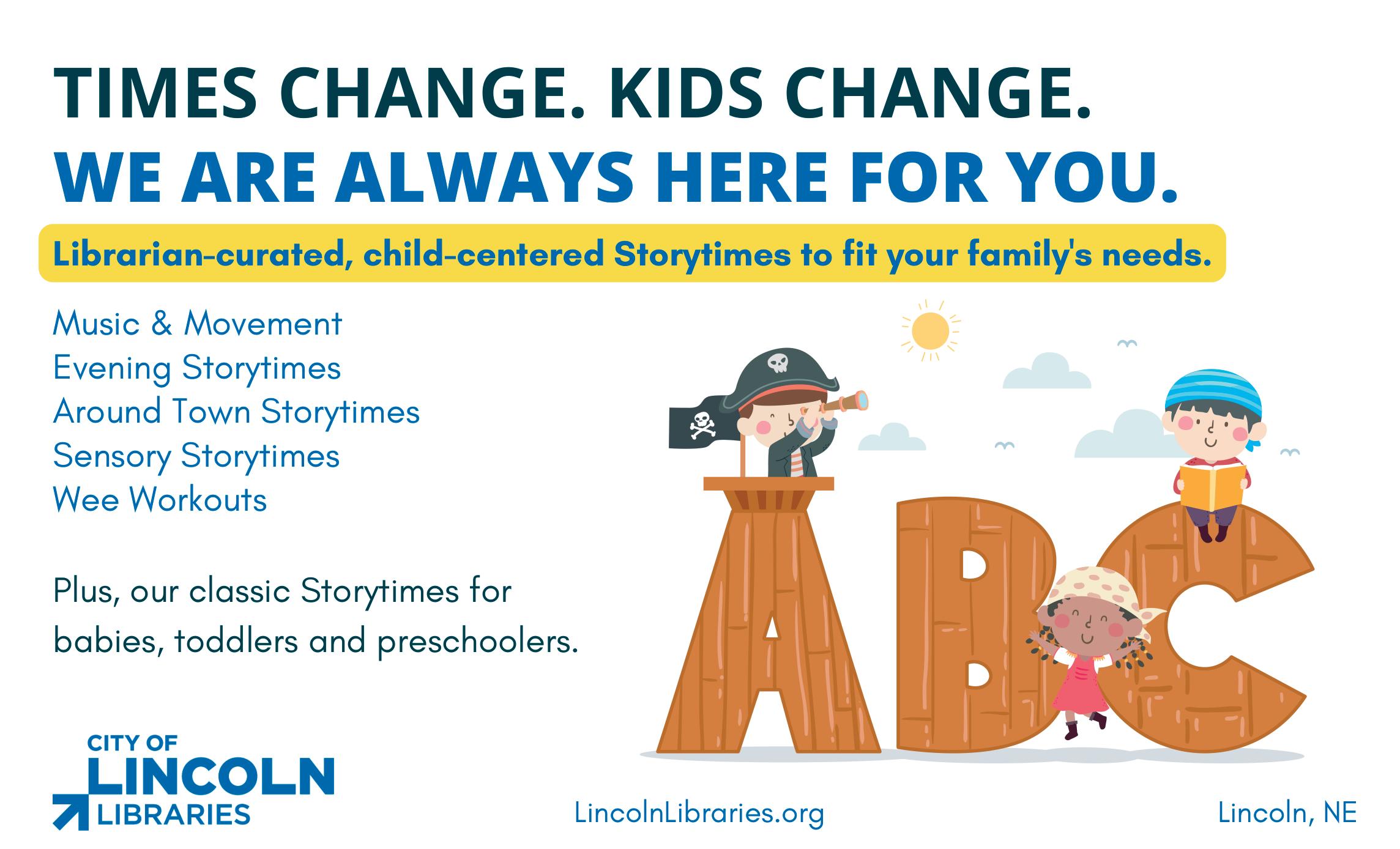 TIMES CHANGE. KIDS CHANGE.
WE ARE ALWAYS HERE FOR YOU.

Librarian-curated, child-centered Storytimes to fit your family's needs.

Music & Movement
Evening Storytimes
Around Town Storytimes
Sensory Storytimes
Wee Workouts

Plus, our classic Storytimes for babies, toddlers and preschoolers.

ABC

CITY OF LINCOLN LIBRARIES

LincolnLibraries.org

Lincoln, NE